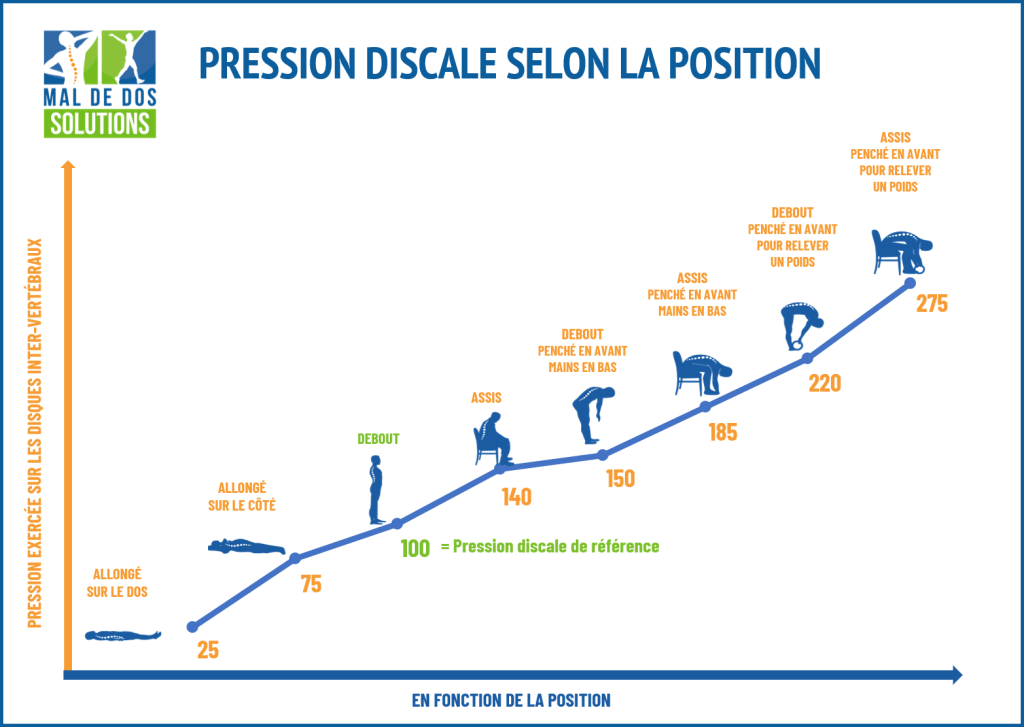 MAL DE DOS
SOLUTIONS

PRESSION DISCALE SELON LA POSITION

PRESSION EXERCÉE SUR LES DISQUES INTER-VERTÉBRAUX

ALLONGÉ SUR LE DOS
25

ALLONGÉ SUR LE CÔTÉ
75

DEBOUT
100 = Pression discale de référence

ASSIS
140

DEBOUT PENCHÉ EN AVANT MAINS EN BAS
150

ASSIS PENCHÉ EN AVANT MAINS EN BAS
185

DEBOUT PENCHÉ EN AVANT POUR RELEVER UN POIDS
220

ASSIS PENCHÉ EN AVANT POUR RELEVER UN POIDS
275

EN FONCTION DE LA POSITION